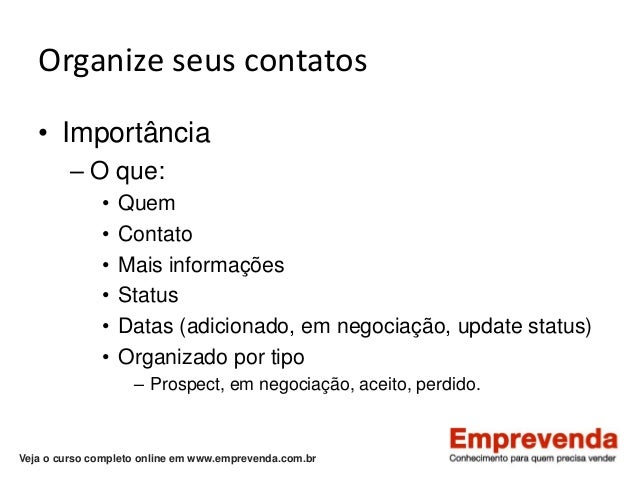 Organize seus contatos

• Importância
– O que:
• Quem
• Contato
• Mais informações
• Status
• Datas (adicionado, em negociação, update status)
• Organizado por tipo
– Prospect, em negociação, aceito, perdido.

Veja o curso completo online em www.emprevenda.com.br

Emprevenda
Conhecimento para quem precisa vender